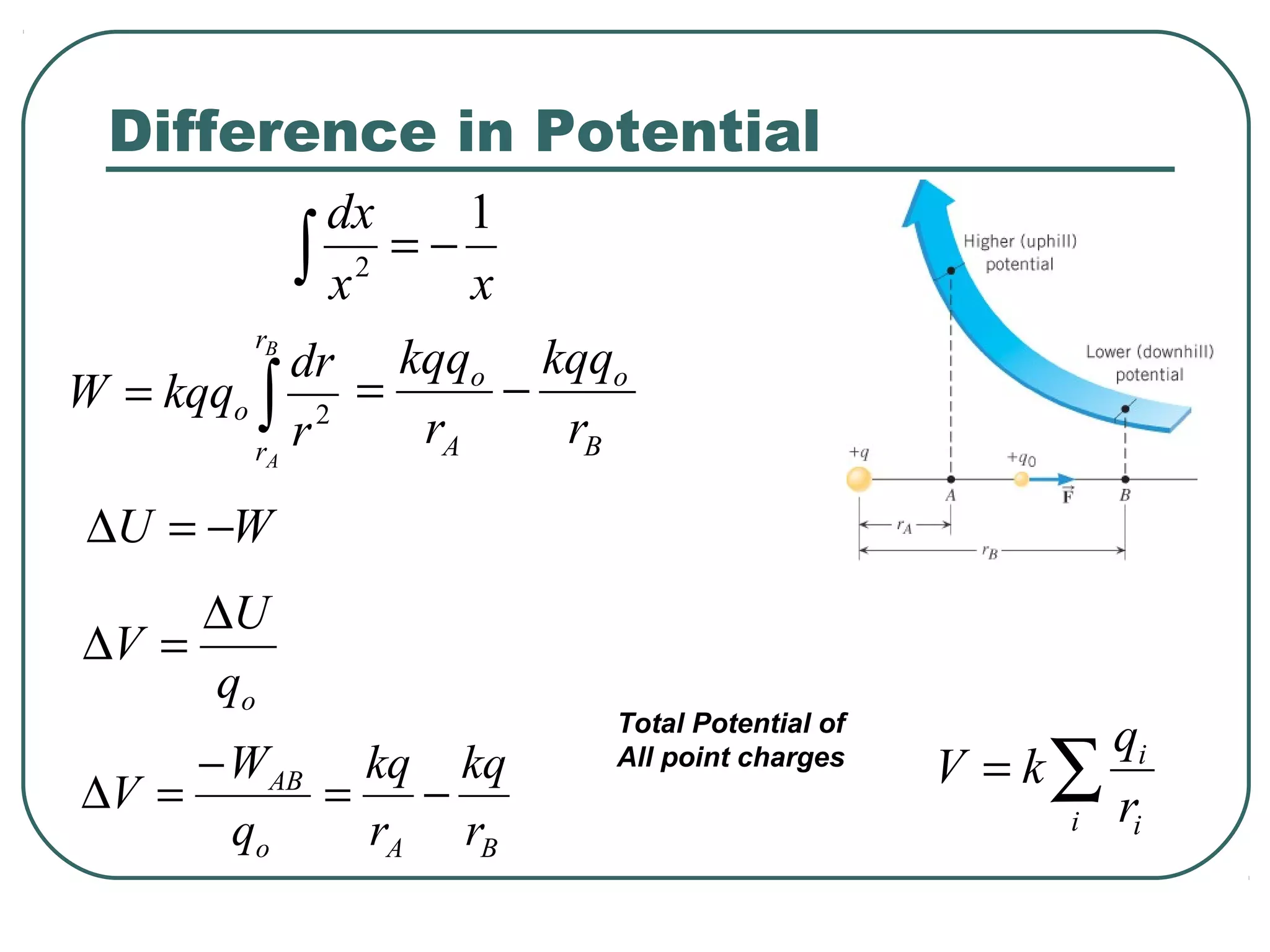 Difference in Potential

$\int \frac{dx}{x^2} = -\frac{1}{x}$

$W = kqq_o \int_{r_A}^{r_B} \frac{dr}{r^2} = \frac{kqq_o}{r_A} - \frac{kqq_o}{r_B}$

$\Delta U = -W$

$\Delta V = \frac{\Delta U}{q_o}$

$\Delta V = \frac{-W_{AB}}{q_o} = \frac{kq}{r_A} - \frac{kq}{r_B}$

Higher (uphill) potential

Lower (downhill) potential

$+q$

$+q_0$

$A$

$\vec{F}$

$B$

$r_A$

$r_B$

Total Potential of All point charges

$V = k\sum_i \frac{q_i}{r_i}$